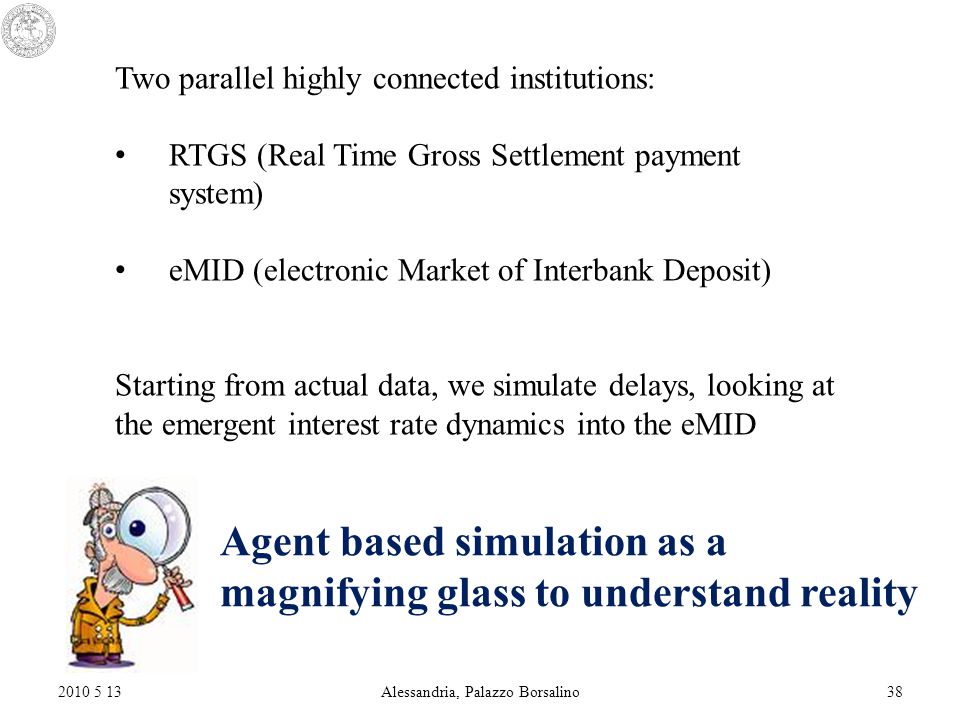 Two parallel highly connected institutions:

• RTGS (Real Time Gross Settlement payment system)

• eMID (electronic Market of Interbank Deposit)

Starting from actual data, we simulate delays, looking at the emergent interest rate dynamics into the eMID

Agent based simulation as a magnifying glass to understand reality

2010 5 13 Alessandria, Palazzo Borsalino 38